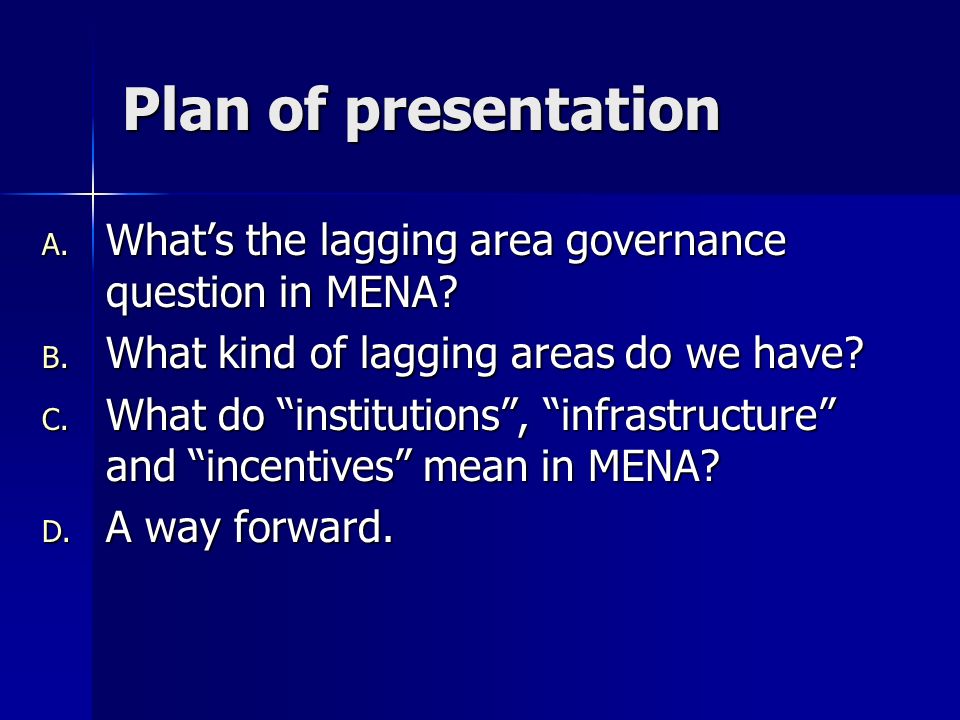 Plan of presentation

A. What’s the lagging area governance question in MENA?

B. What kind of lagging areas do we have?

C. What do “institutions”, “infrastructure” and “incentives” mean in MENA?

D. A way forward.